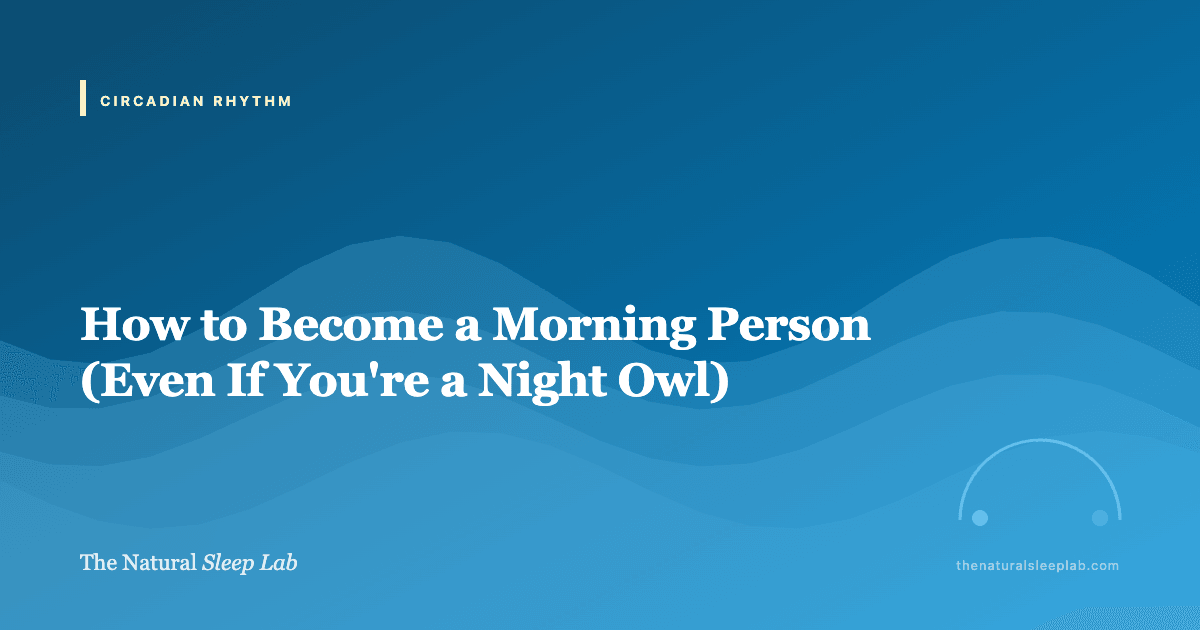 CIRCADIAN RHYTHM

How to Become a Morning Person (Even If You're a Night Owl)

The Natural Sleep Lab

thenaturalsleeplab.com